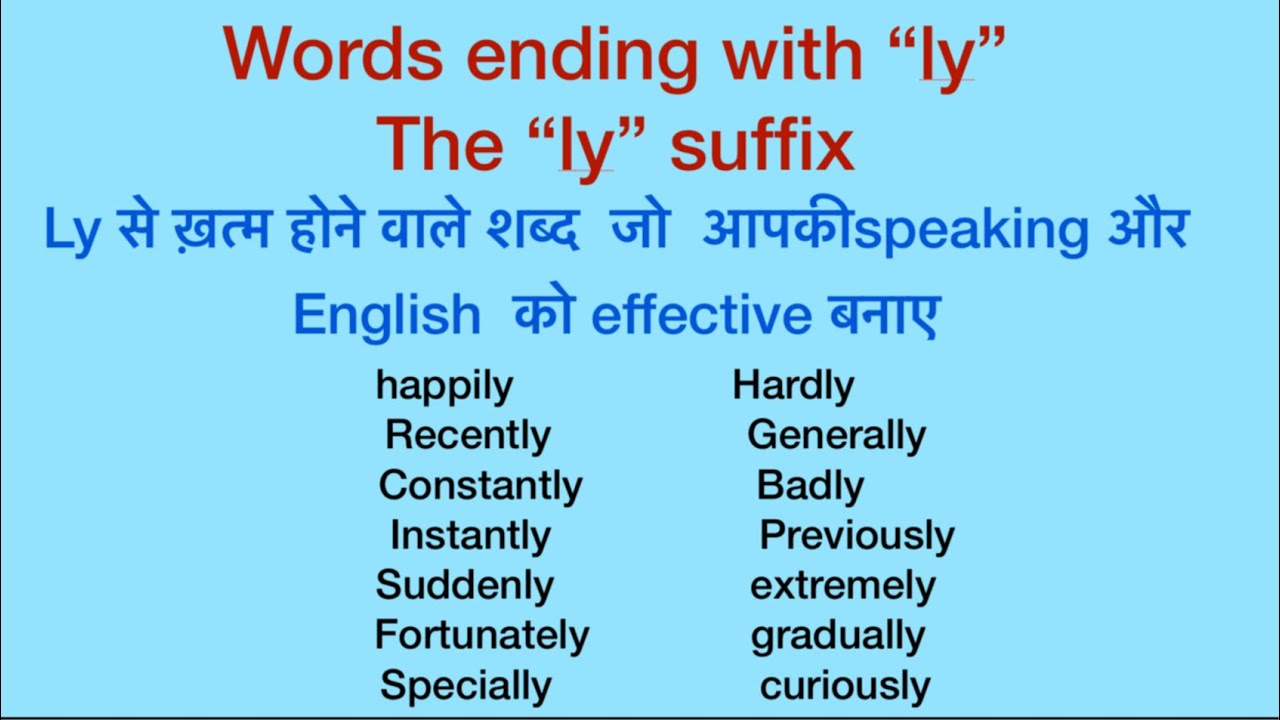 Words ending with “ly”
The “ly” suffix

Ly से ख़त्म होने वाले शब्द जो आपकीspeaking और English को effective बनाए

happily
Recently
Constantly
Instantly
Suddenly
Fortunately
Specially

Hardly
Generally
Badly
Previously
extremely
gradually
curiously